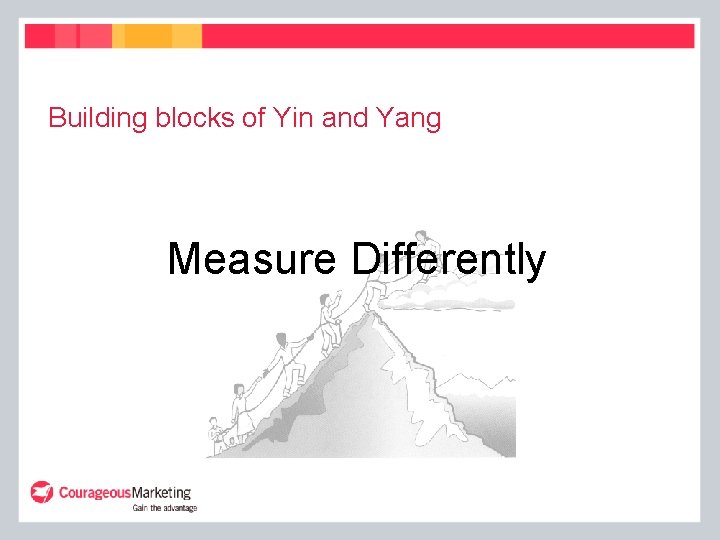 Building blocks of Yin and Yang

Measure Differently

CourageousMarketing
Gain the advantage